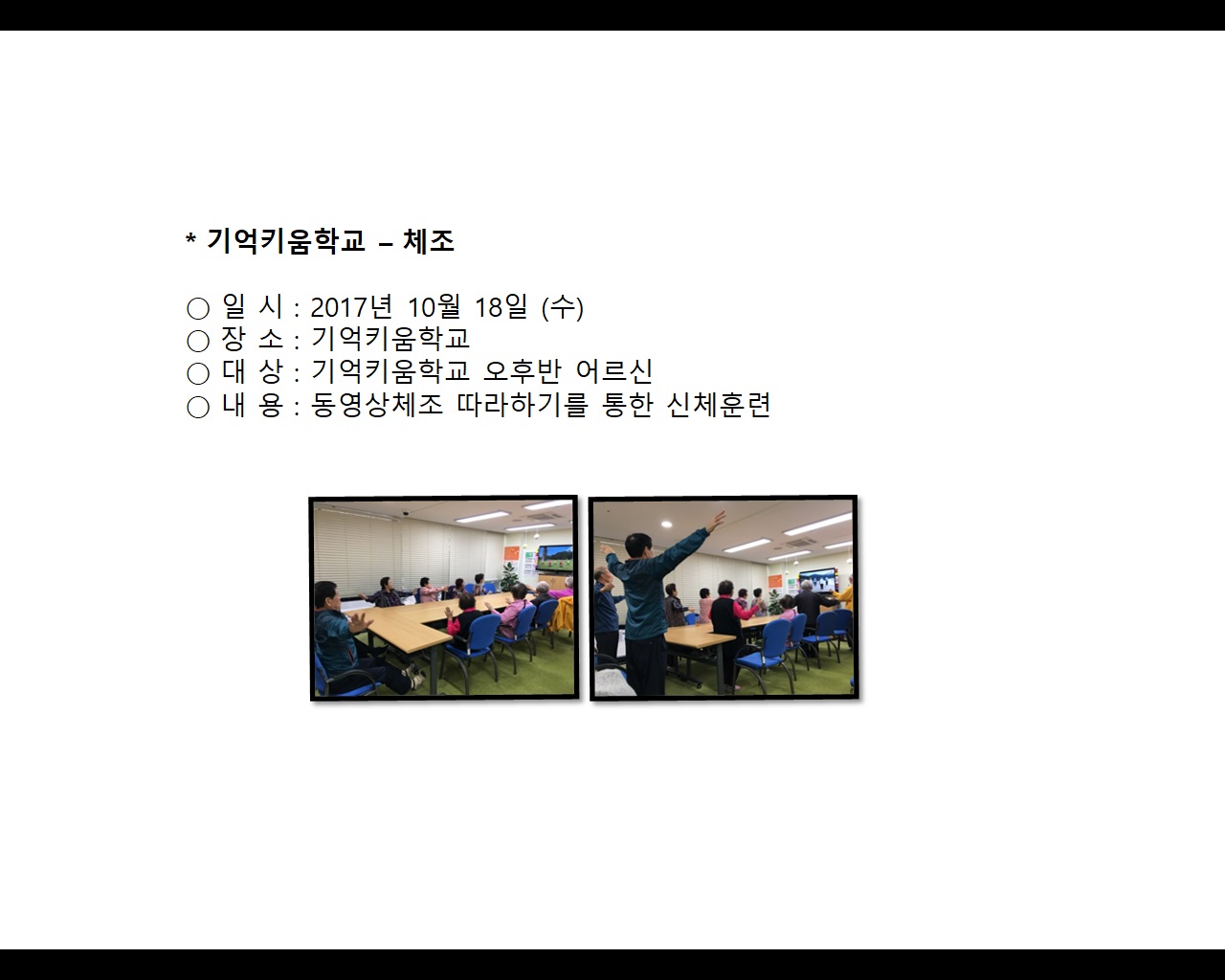 * 기억키움학교 – 체조

○ 일 시 : 2017년 10월 18일 (수)
○ 장 소 : 기억키움학교
○ 대 상 : 기억키움학교 오후반 어르신
○ 내 용 : 동영상체조 따라하기를 통한 신체훈련